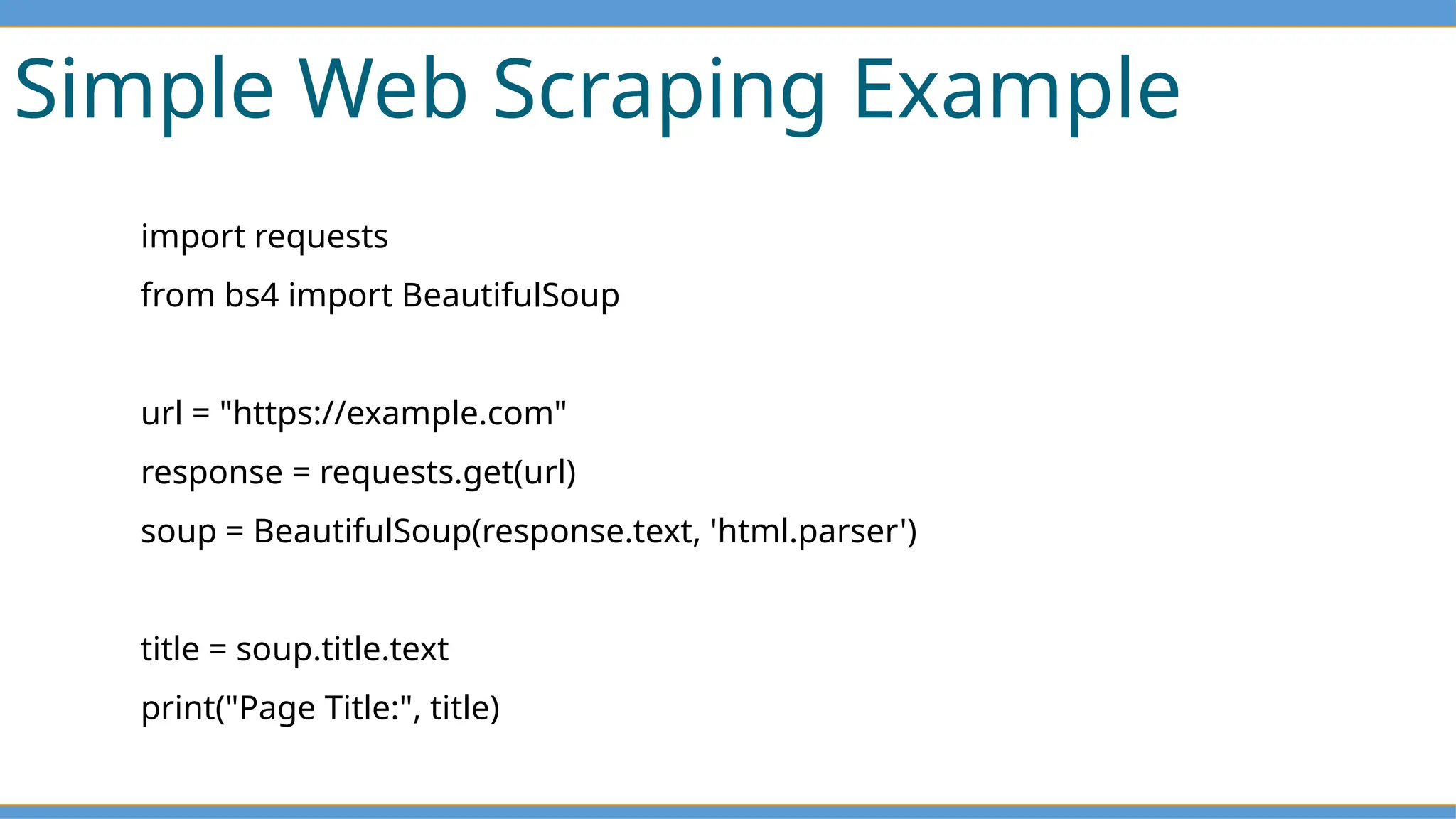 Simple Web Scraping Example

import requests
from bs4 import BeautifulSoup

url = "https://example.com"
response = requests.get(url)
soup = BeautifulSoup(response.text, 'html.parser')

title = soup.title.text
print("Page Title:", title)